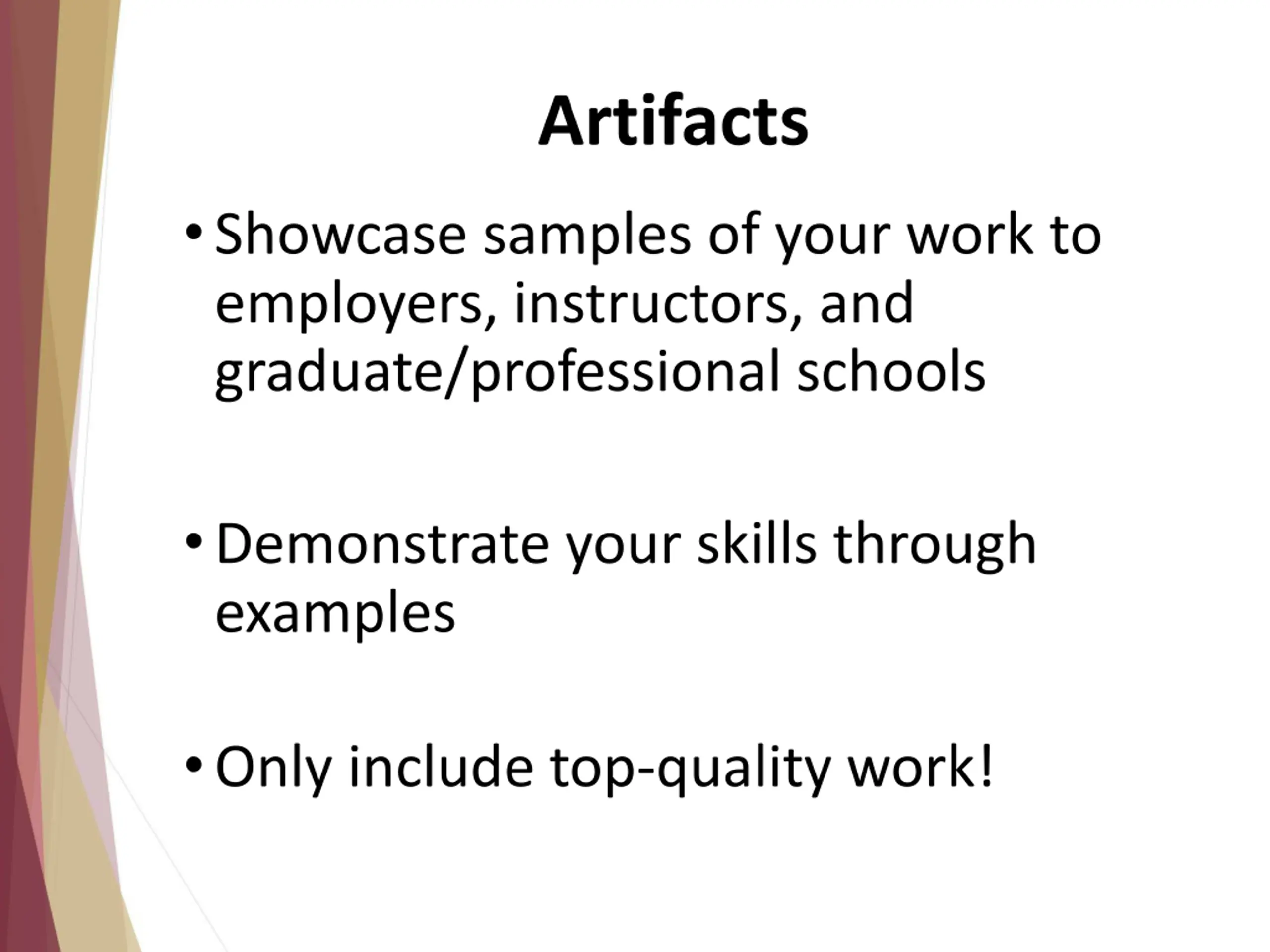 Artifacts

• Showcase samples of your work to employers, instructors, and graduate/professional schools

• Demonstrate your skills through examples

• Only include top-quality work!